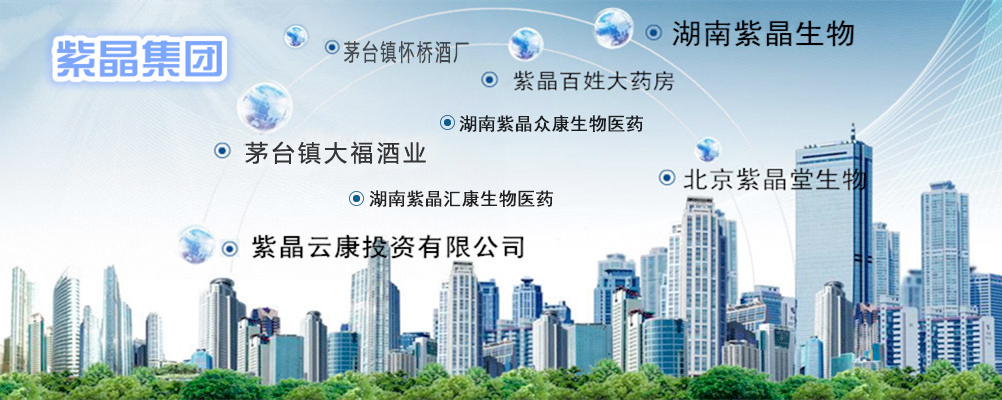 紫晶集团

茅台镇怀桥酒厂

湖南紫晶生物

紫晶百姓大药房

湖南紫晶众康生物医药

茅台镇大福酒业

北京紫晶堂生物

湖南紫晶汇康生物医药

紫晶云康投资有限公司